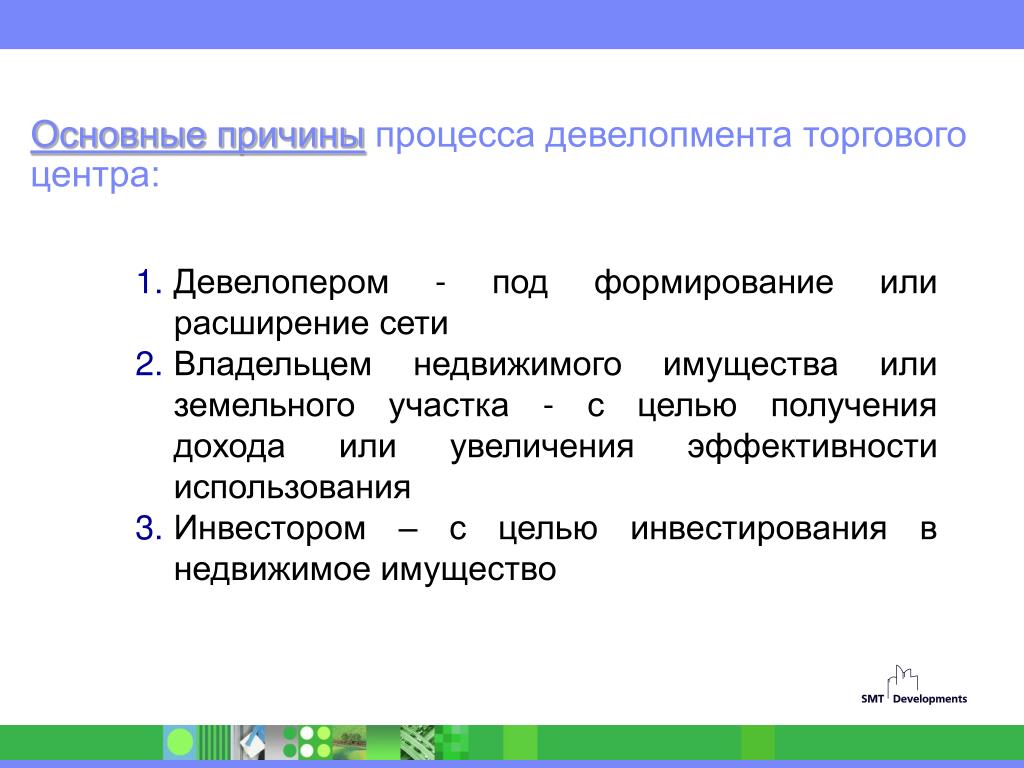 Основные причины процесса девелопмента торгового центра:

1. Девелопером - под формирование или расширение сети
2. Владельцем недвижимого имущества или земельного участка - с целью получения дохода или увеличения эффективности использования
3. Инвестором – с целью инвестирования в недвижимое имущество

SMT Developments